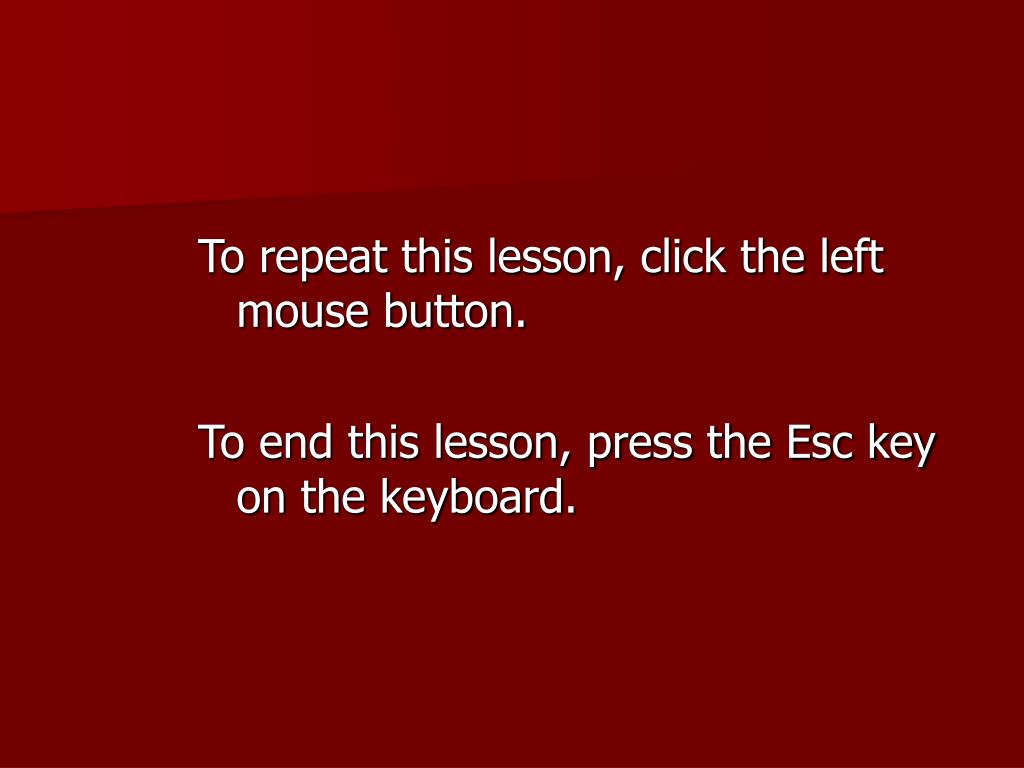 To repeat this lesson, click the left mouse button.

To end this lesson, press the Esc key on the keyboard.